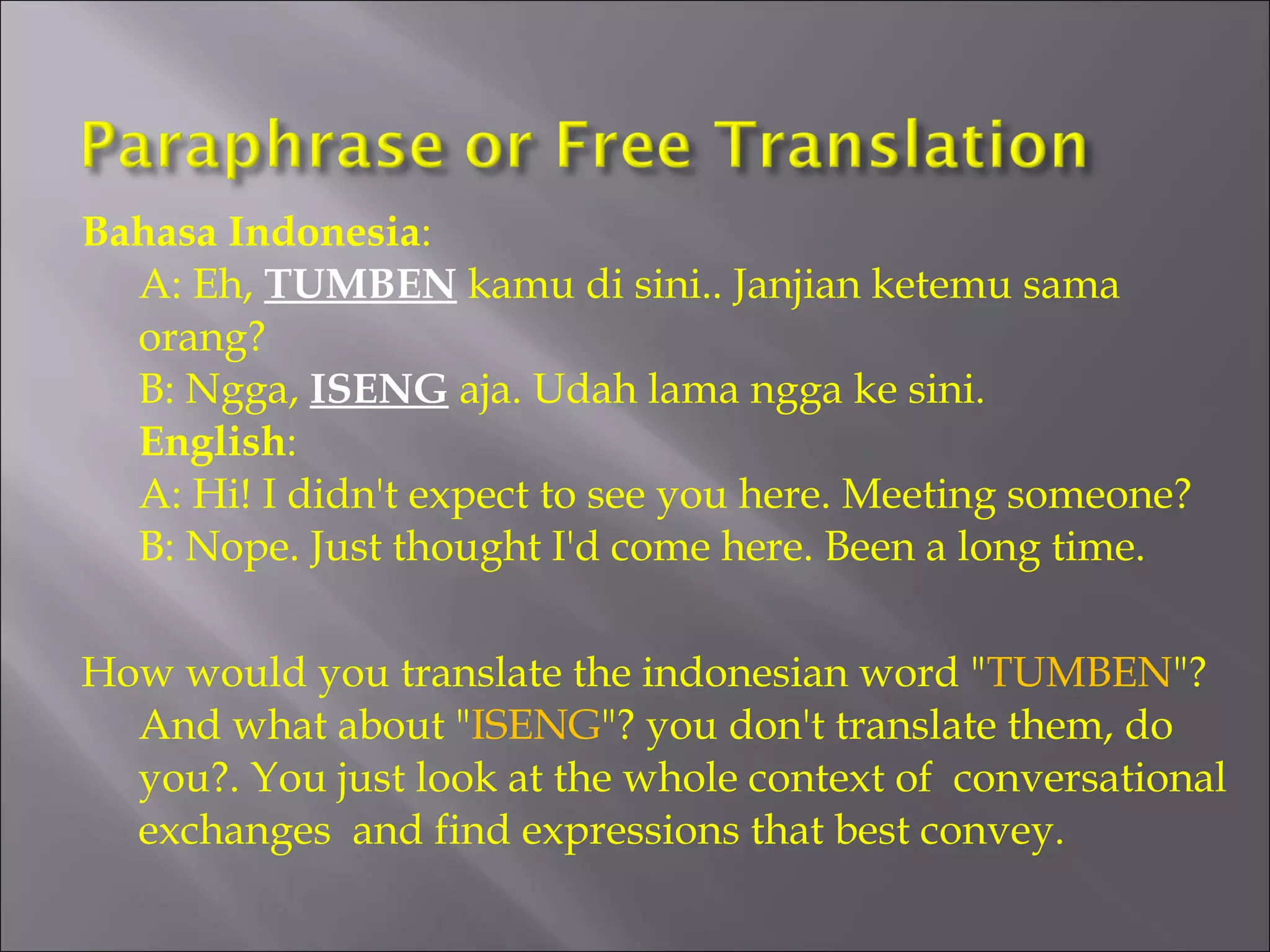 Paraphrase or Free Translation

Bahasa Indonesia:
A: Eh, TUMBEN kamu di sini.. Janjian ketemu sama orang?
B: Ngga, ISENG aja. Udah lama ngga ke sini.
English:
A: Hi! I didn't expect to see you here. Meeting someone?
B: Nope. Just thought I'd come here. Been a long time.

How would you translate the indonesian word "TUMBEN"? And what about "ISENG"? you don't translate them, do you?. You just look at the whole context of conversational exchanges and find expressions that best convey.